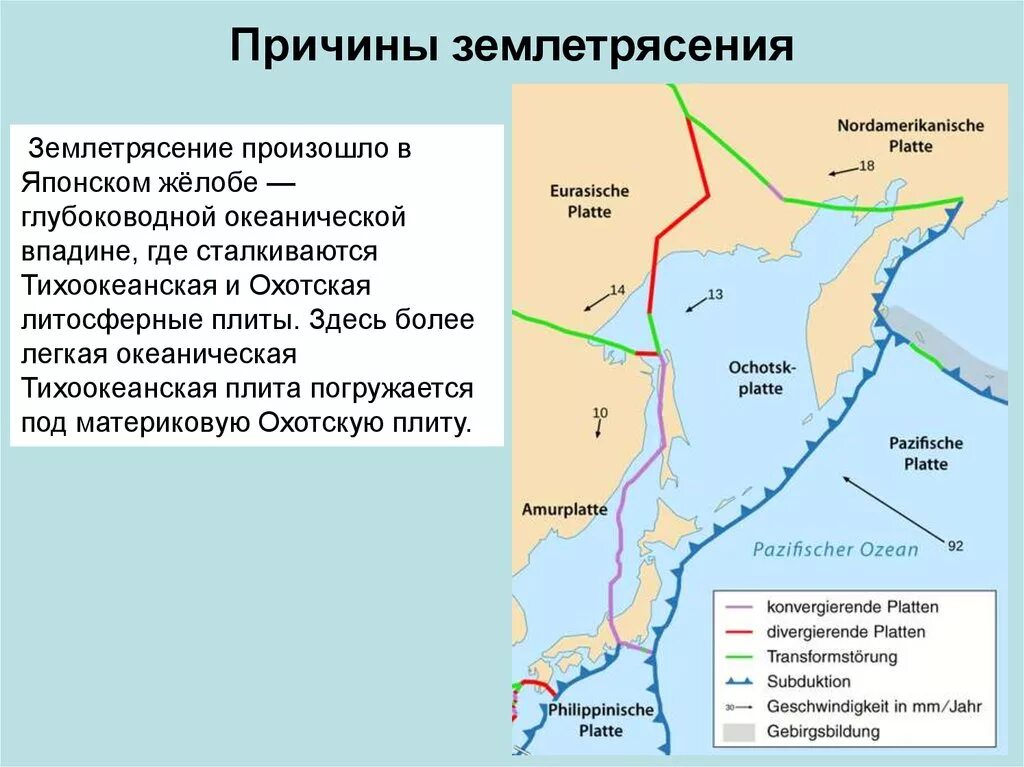 Причины землетрясения

Землетрясение произошло в Японском жёлобе — глубоководной океанической впадине, где сталкиваются Тихоокеанская и Охотская литосферные плиты. Здесь более легкая океаническая Тихоокеанская плита погружается под материковую Охотскую плиту.

Nordamerikanische Platte
18
Eurasische Platte
14
13
Ochotsk-platte
10
Pazifische Platte
Amurplatte
Pazifischer Ozean
92
Philippinische Platte

konvergierende Platten
divergierende Platten
Transformstörung
Subduktion
30 Geschwindigkeit in mm/Jahr
Gebirgsbildung